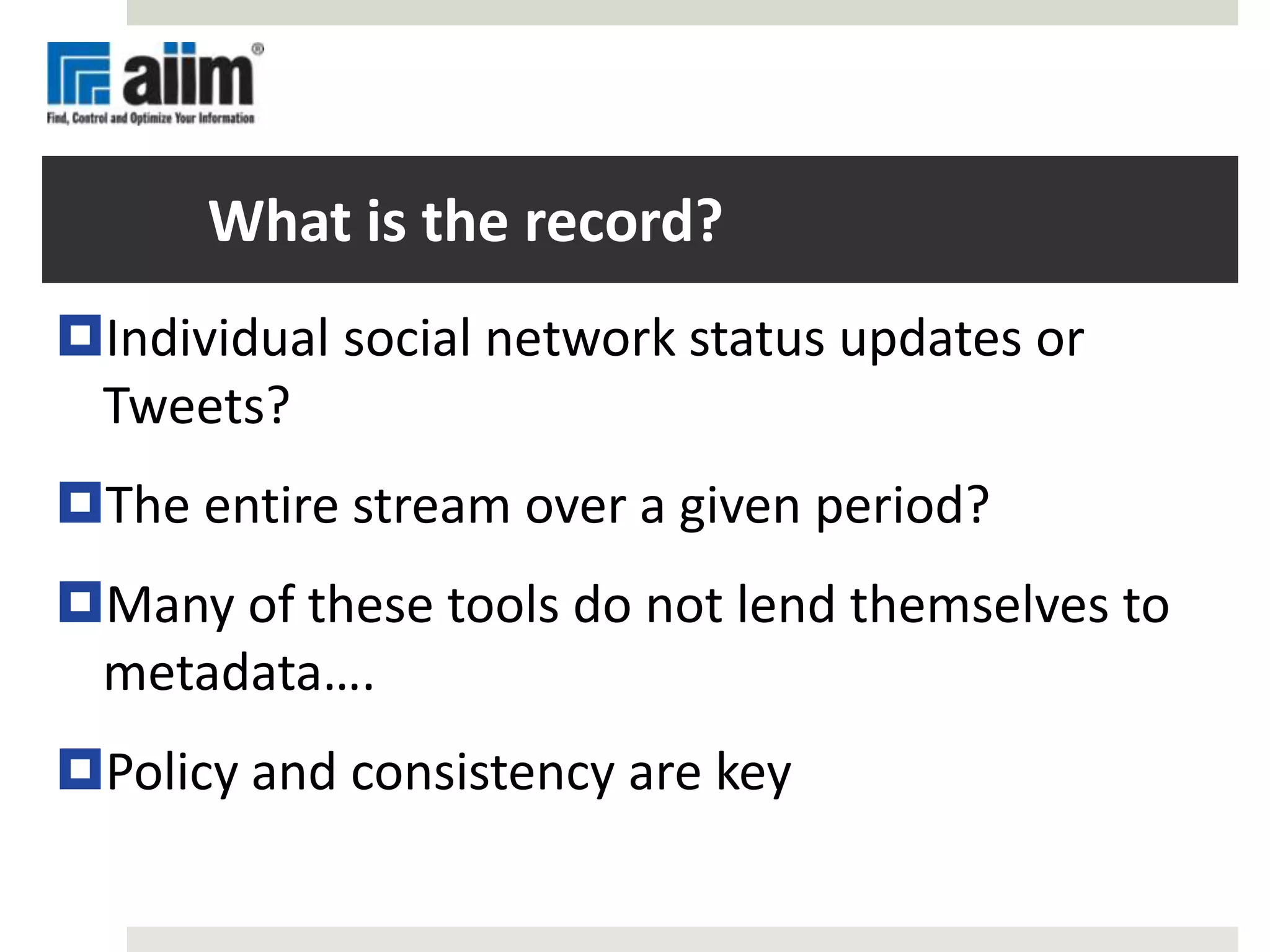 aiim®
Find, Control and Optimize Your Information

What is the record?

Individual social network status updates or Tweets?

The entire stream over a given period?

Many of these tools do not lend themselves to metadata….

Policy and consistency are key